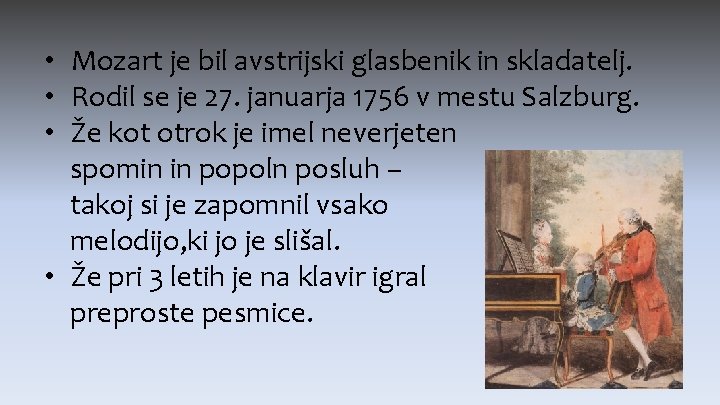 • Mozart je bil avstrijski glasbenik in skladatelj.
• Rodil se je 27. januarja 1756 v mestu Salzburg.
• Že kot otrok je imel neverjeten spomin in popoln posluh – takoj si je zapomnil vsako melodijo,ki jo je slišal.
• Že pri 3 letih je na klavir igral preproste pesmice.